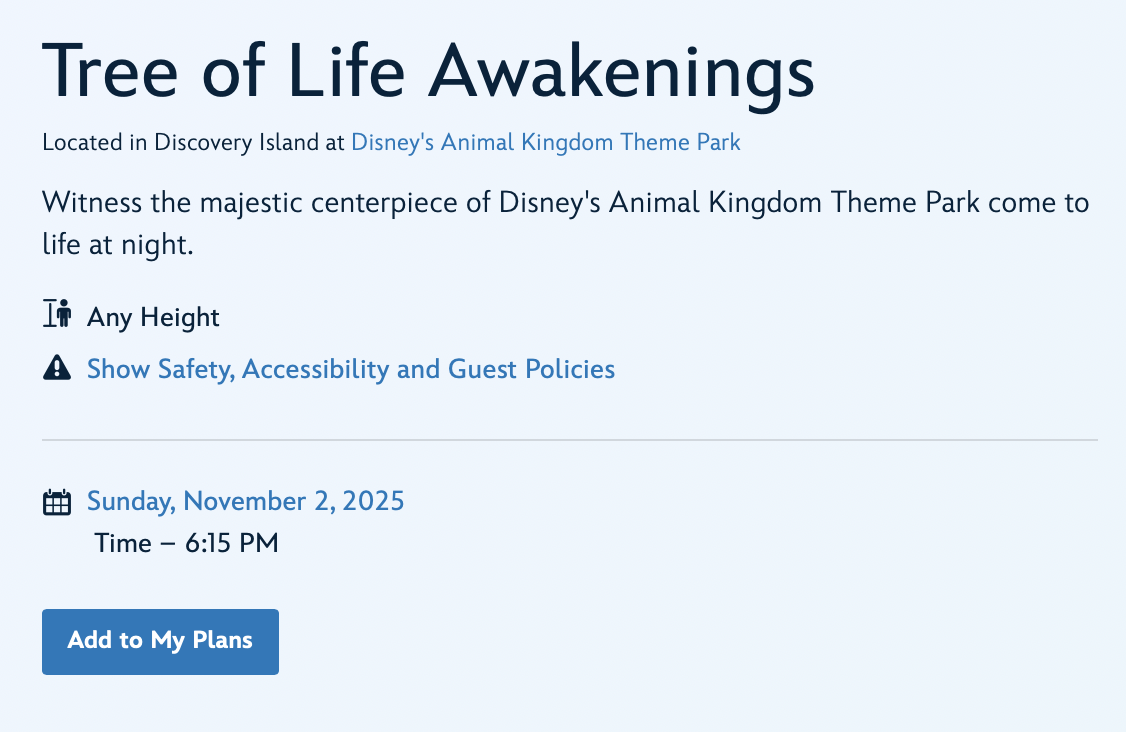 Tree of Life Awakenings

Located in Discovery Island at Disney's Animal Kingdom Theme Park

Witness the majestic centerpiece of Disney's Animal Kingdom Theme Park come to life at night.

Any Height

Show Safety, Accessibility and Guest Policies

Sunday, November 2, 2025
Time – 6:15 PM

Add to My Plans